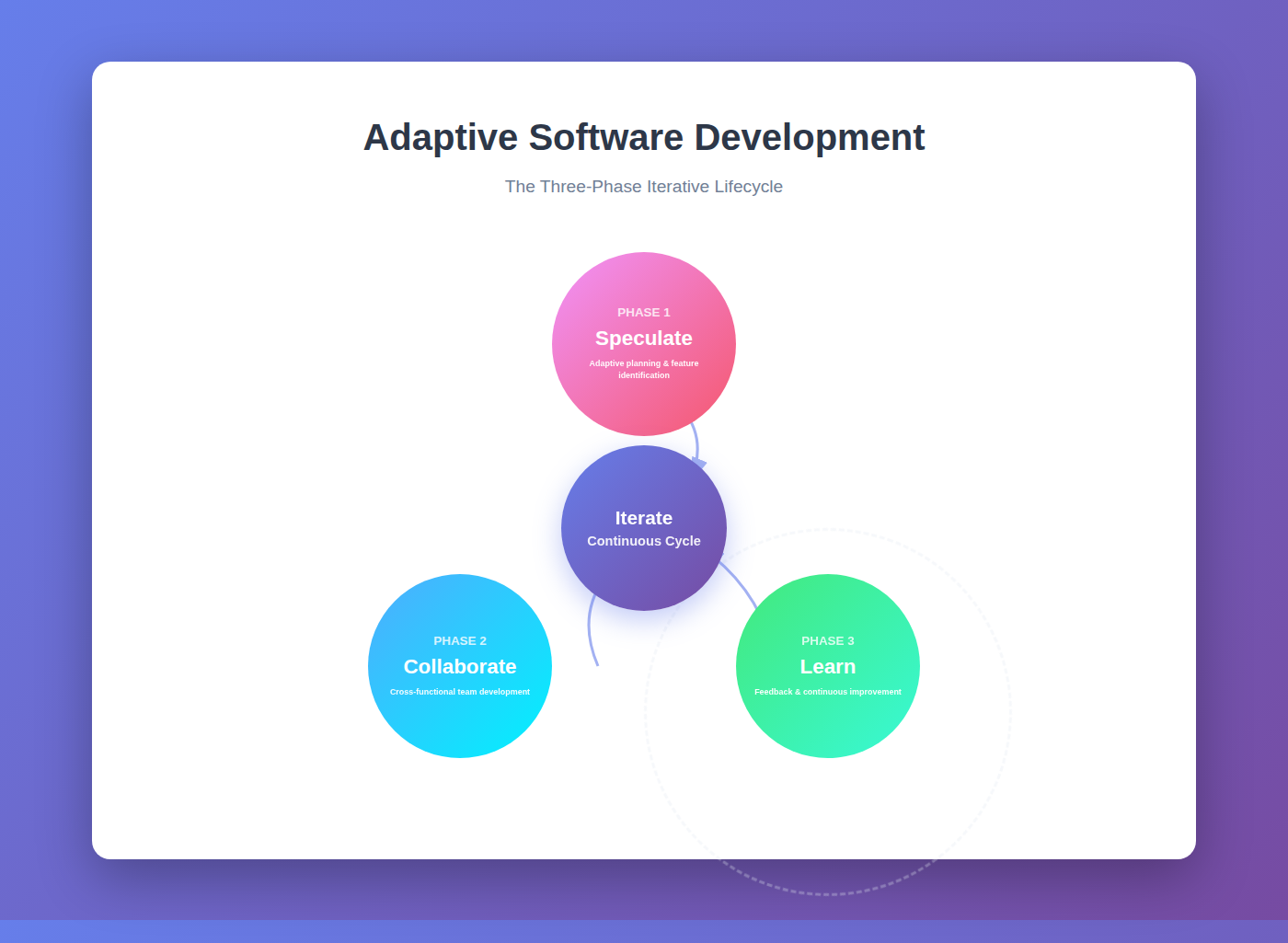 Adaptive Software Development

The Three-Phase Iterative Lifecycle

PHASE 1
Speculate
Adaptive planning & feature identification

Iterate
Continuous Cycle

PHASE 2
Collaborate
Cross-functional team development

PHASE 3
Learn
Feedback & continuous improvement